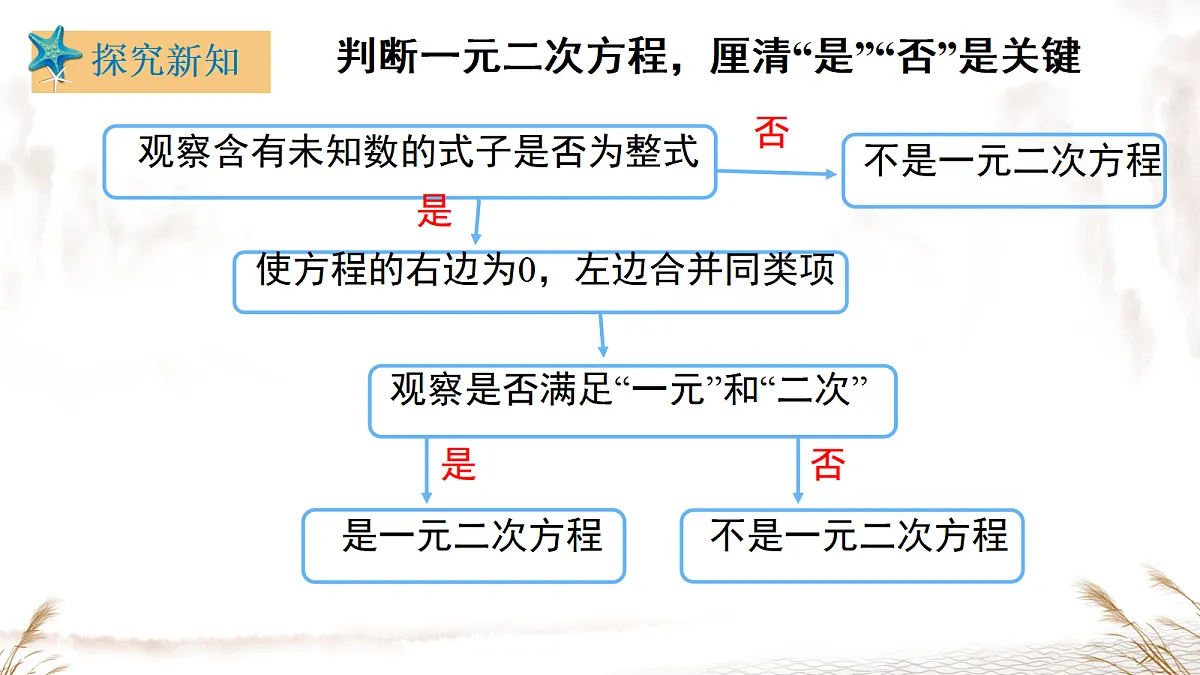 探究新知

判断一元二次方程，厘清“是”“否”是关键

观察含有未知数的式子是否为整式

否

不是一元二次方程

是

使方程的右边为0，左边合并同类项

观察是否满足“一元”和“二次”

是

否

是一元二次方程

不是一元二次方程